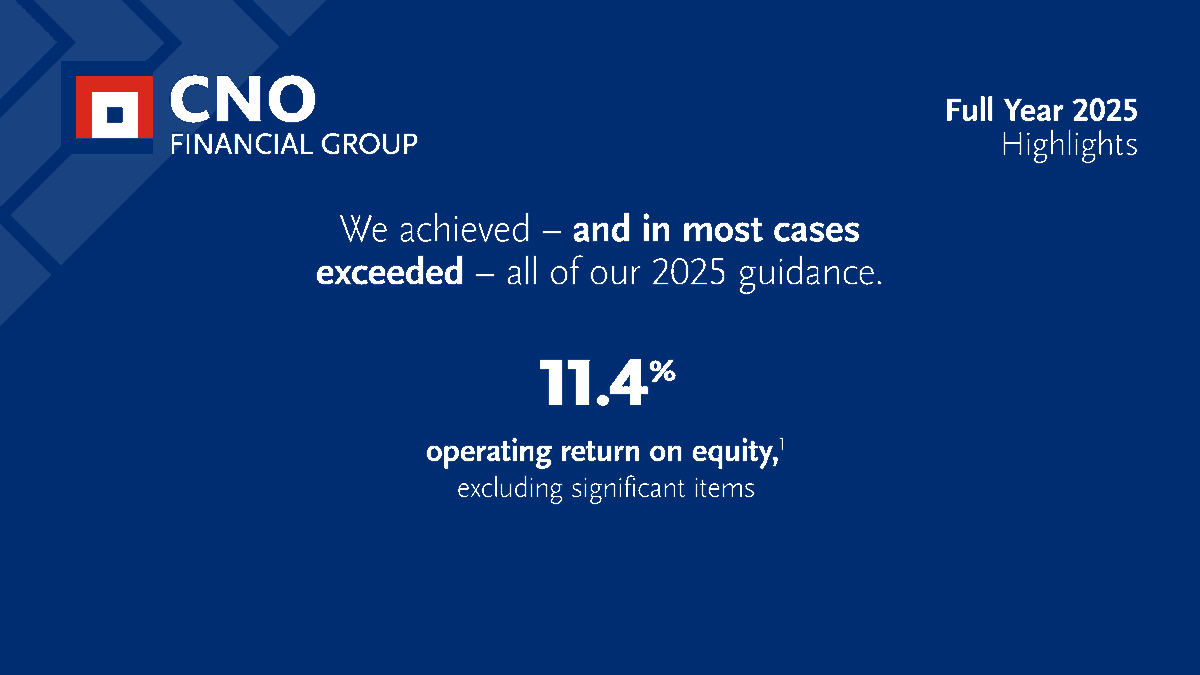 CNO
FINANCIAL GROUP

Full Year 2025
Highlights

We achieved – and in most cases exceeded – all of our 2025 guidance.

11.4%

operating return on equity,$^1$
excluding significant items